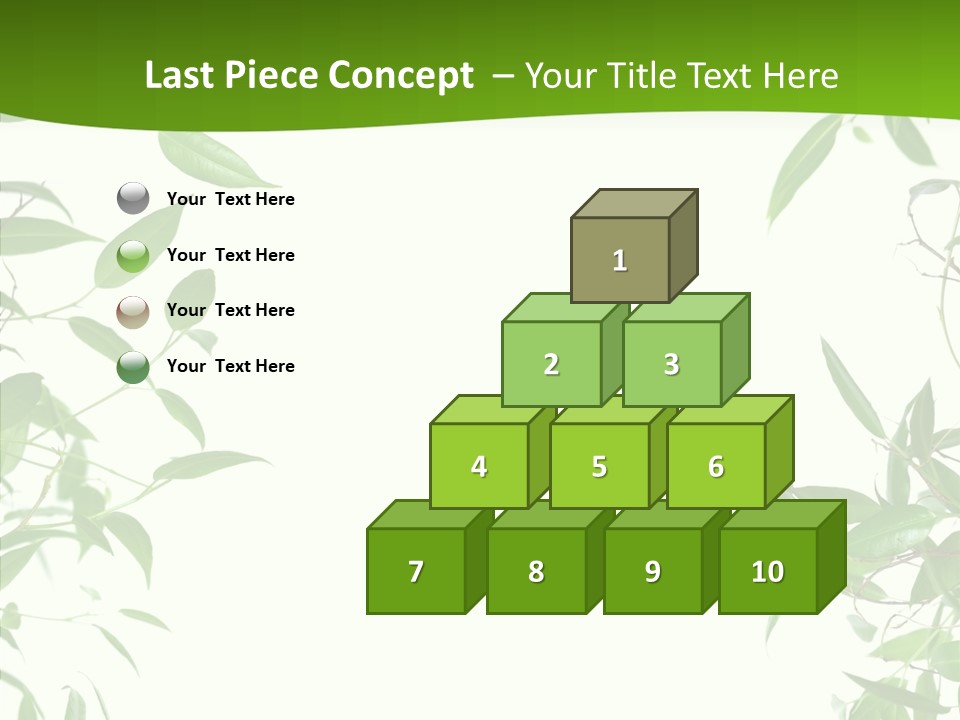 Last Piece Concept – Your Title Text Here

Your Text Here

Your Text Here

Your Text Here

Your Text Here

1

2 3

4 5 6

7 8 9 10